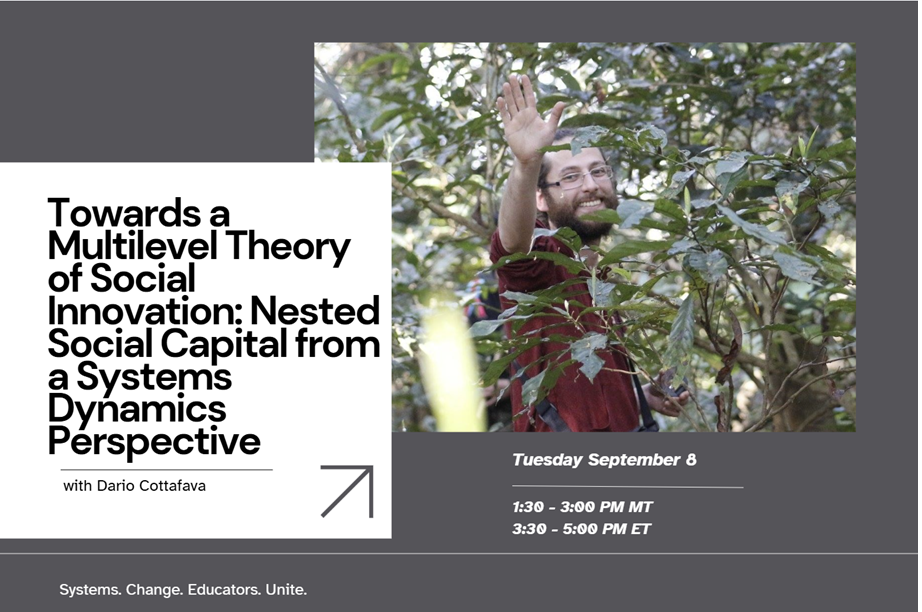 Towards a Multilevel Theory of Social Innovation: Nested Social Capital from a Systems Dynamics Perspective

with Dario Cottafava

Tuesday September 8

1:30 - 3:00 PM MT
3:30 - 5:00 PM ET

Systems. Change. Educators. Unite.